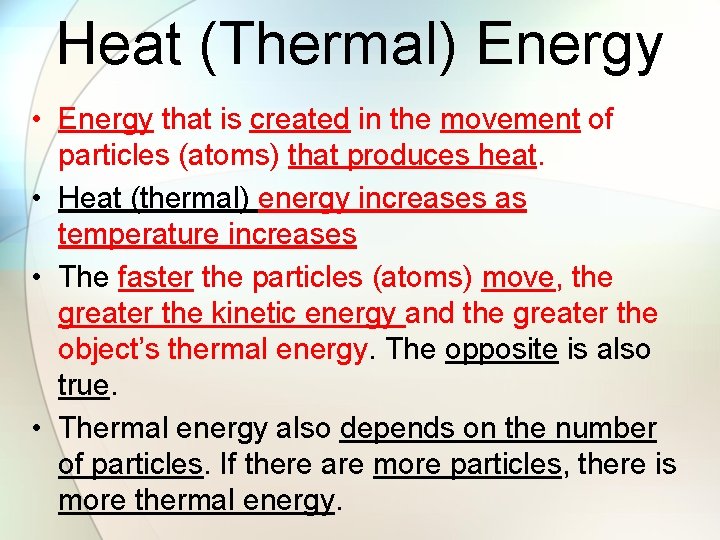 Heat (Thermal) Energy

• Energy that is created in the movement of particles (atoms) that produces heat.

• Heat (thermal) energy increases as temperature increases

• The faster the particles (atoms) move, the greater the kinetic energy and the greater the object's thermal energy. The opposite is also true.

• Thermal energy also depends on the number of particles. If there are more particles, there is more thermal energy.